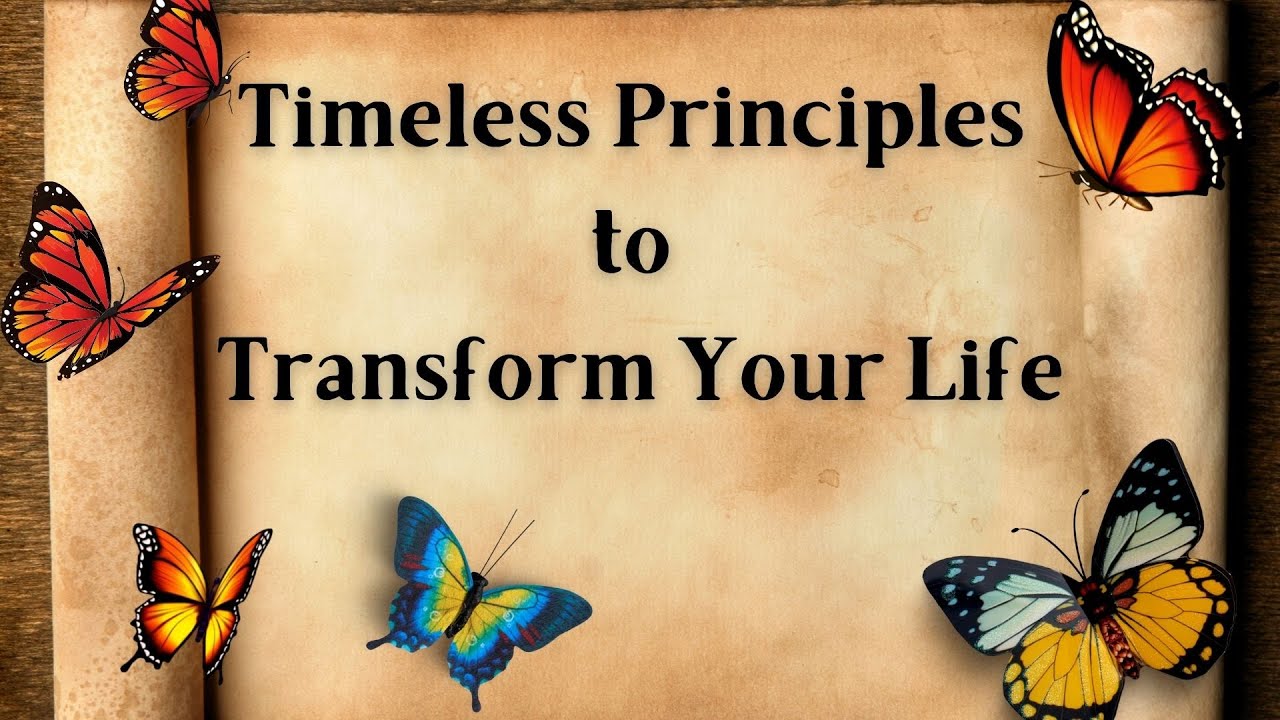 Timeless Principles
to
Transform Your Life